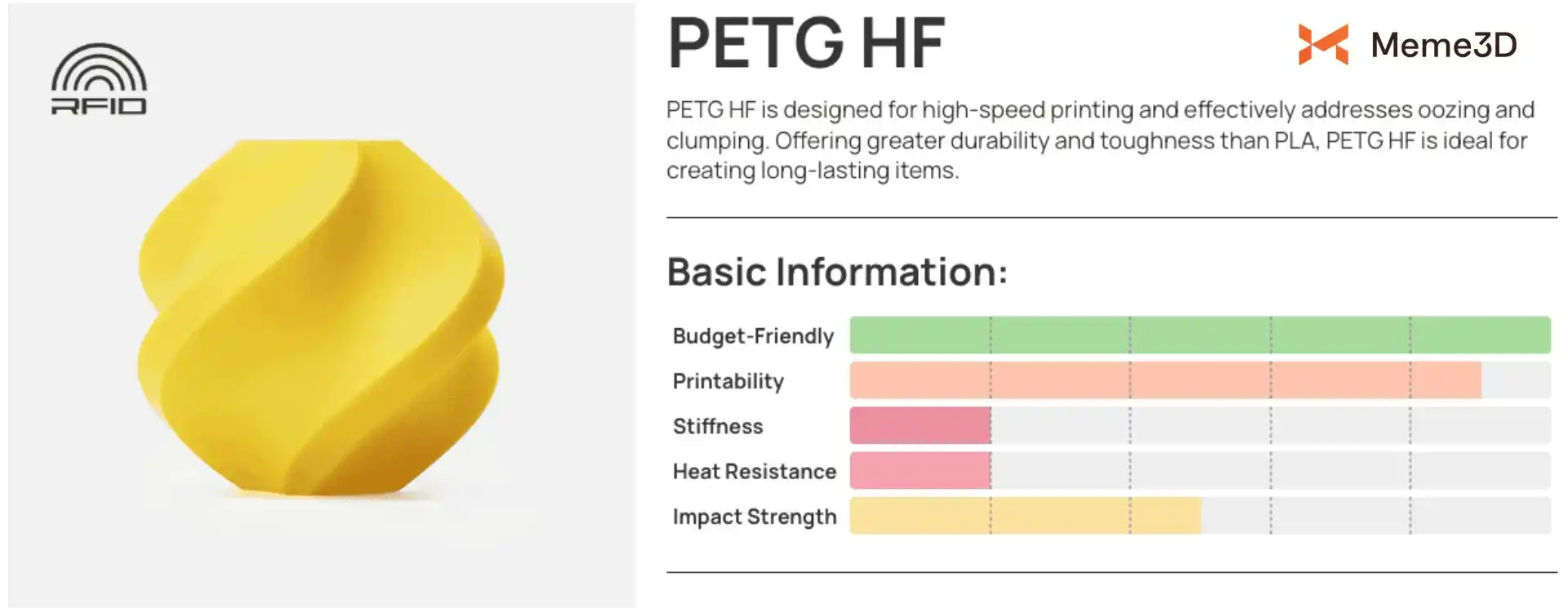 RFID

PETG HF

Meme3D

PETG HF is designed for high-speed printing and effectively addresses oozing and clumping. Offering greater durability and toughness than PLA, PETG HF is ideal for creating long-lasting items.

Basic Information:

Budget-Friendly
Printability
Stiffness
Heat Resistance
Impact Strength